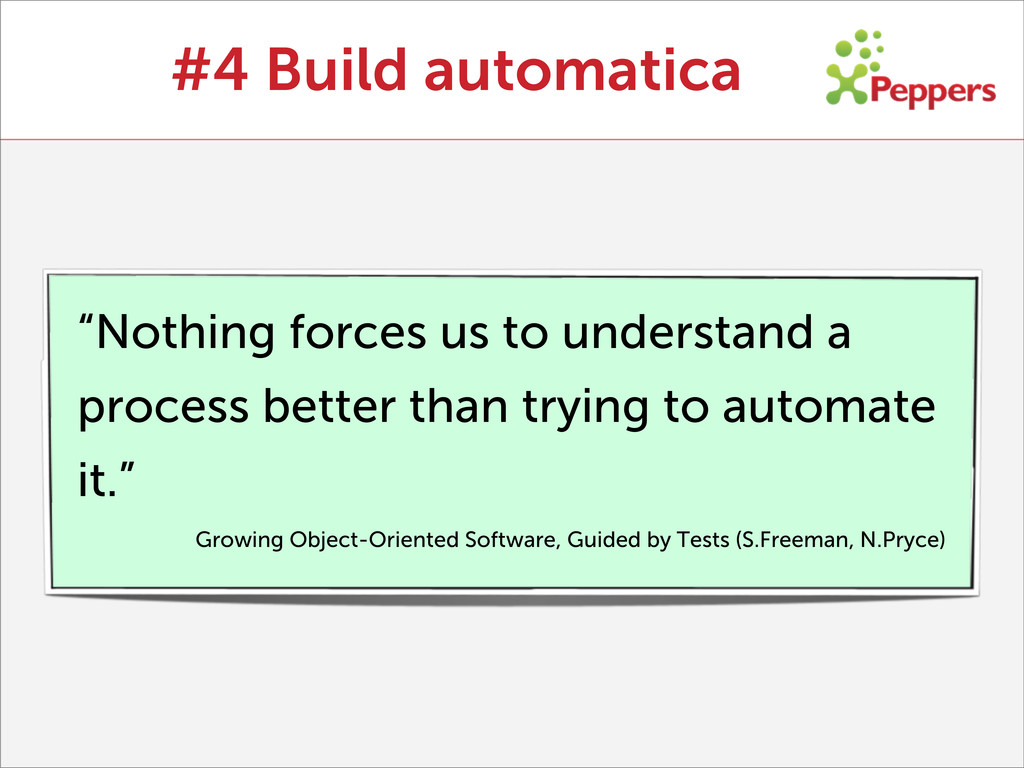 #4 Build automatica

XPeppers

“Nothing forces us to understand a process better than trying to automate it.”

Growing Object-Oriented Software, Guided by Tests (S.Freeman, N.Pryce)